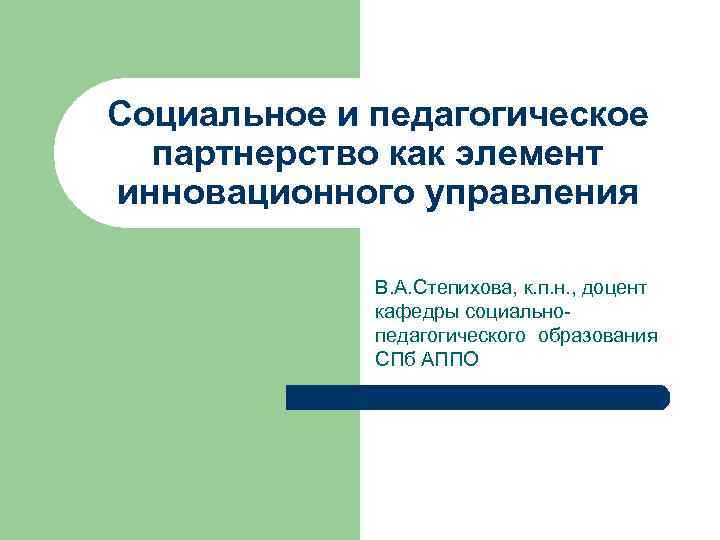 Социальное и педагогическое партнерство как элемент инновационного управления

В.А.Степихова, к.п.н., доцент кафедры социально-педагогического образования СПб АППО